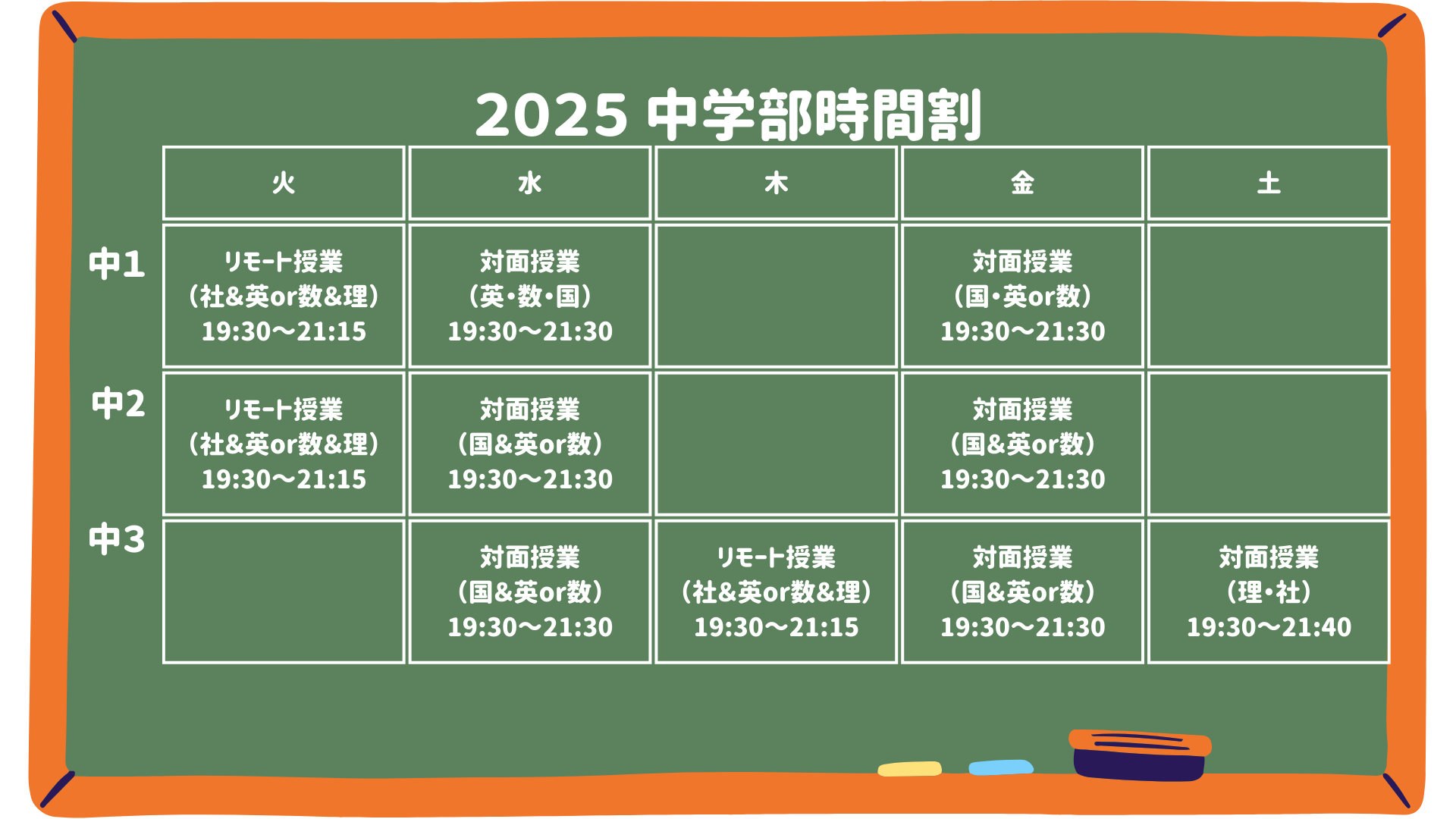 2025 中学部時間割

| | 火 | 水 | 木 | 金 | 土 |
|---|---|---|---|---|---|
| 中1 | リモート授業 (社&英or数&理) 19:30〜21:15 | 対面授業 (英・数・国) 19:30〜21:30 | | 対面授業 (国・英or数) 19:30〜21:30 | |
| 中2 | リモート授業 (社&英or数&理) 19:30〜21:15 | 対面授業 (国&英or数) 19:30〜21:30 | | 対面授業 (国&英or数) 19:30〜21:30 | |
| 中3 | | 対面授業 (国&英or数) 19:30〜21:30 | リモート授業 (社&英or数&理) 19:30〜21:15 | 対面授業 (国&英or数) 19:30〜21:30 | 対面授業 (理・社) 19:30〜21:40 |